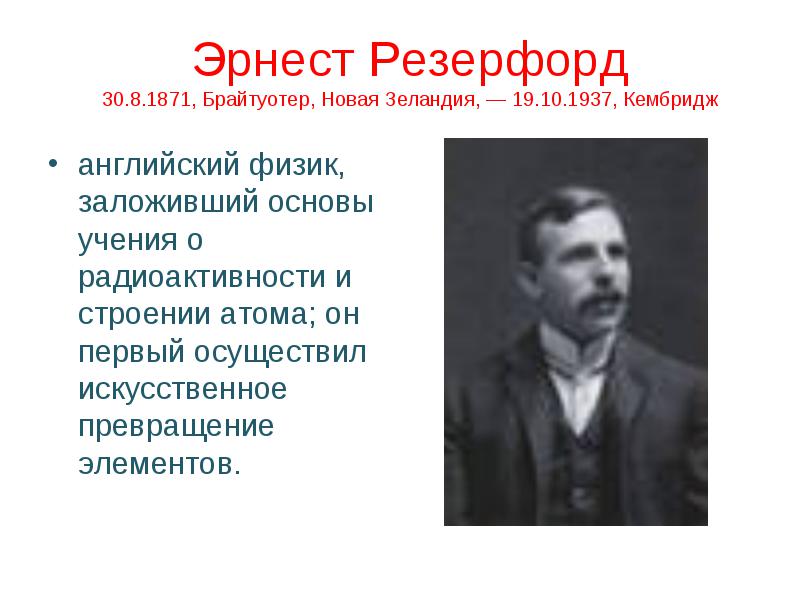 Эрнест Резерфорд
30.8.1871, Брайтуотер, Новая Зеландия, — 19.10.1937, Кембридж

• английский физик, заложивший основы учения о радиоактивности и строении атома; он первый осуществил искусственное превращение элементов.